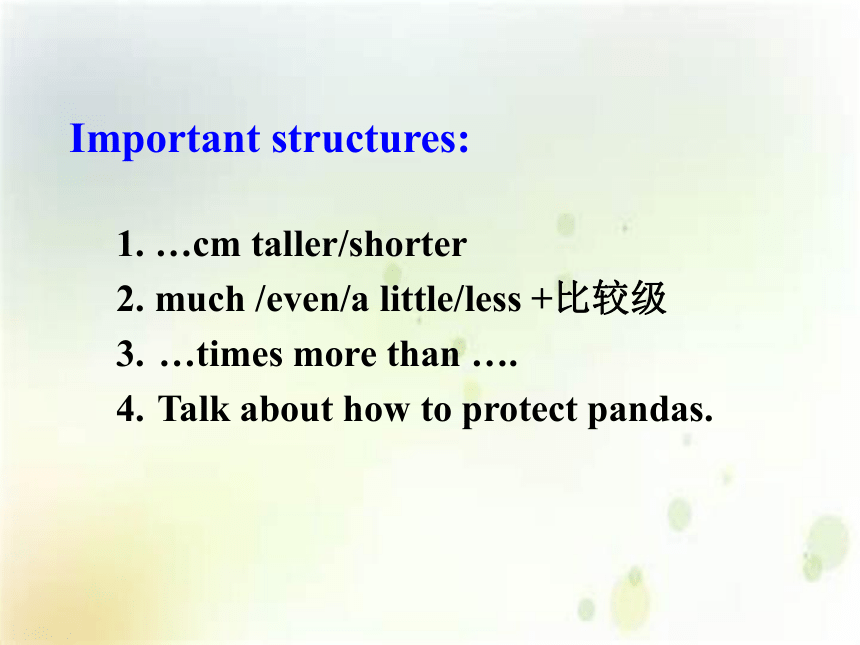 Important structures:

1. …cm taller/shorter
2. much /even/a little/less +比较级
3. …times more than ….
4. Talk about how to protect pandas.